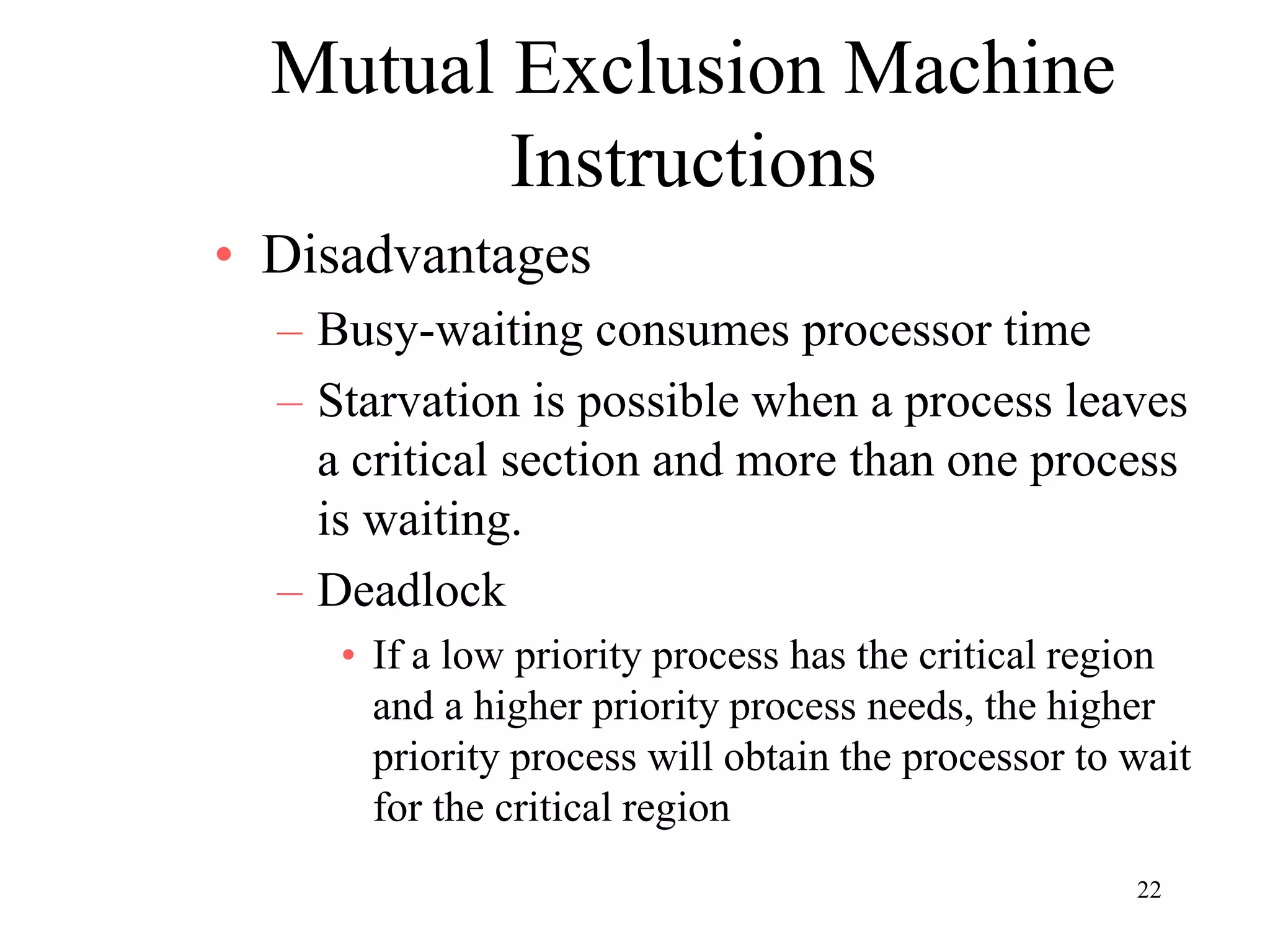 Mutual Exclusion Machine Instructions

• Disadvantages

– Busy-waiting consumes processor time

– Starvation is possible when a process leaves a critical section and more than one process is waiting.

– Deadlock

• If a low priority process has the critical region and a higher priority process needs, the higher priority process will obtain the processor to wait for the critical region

22